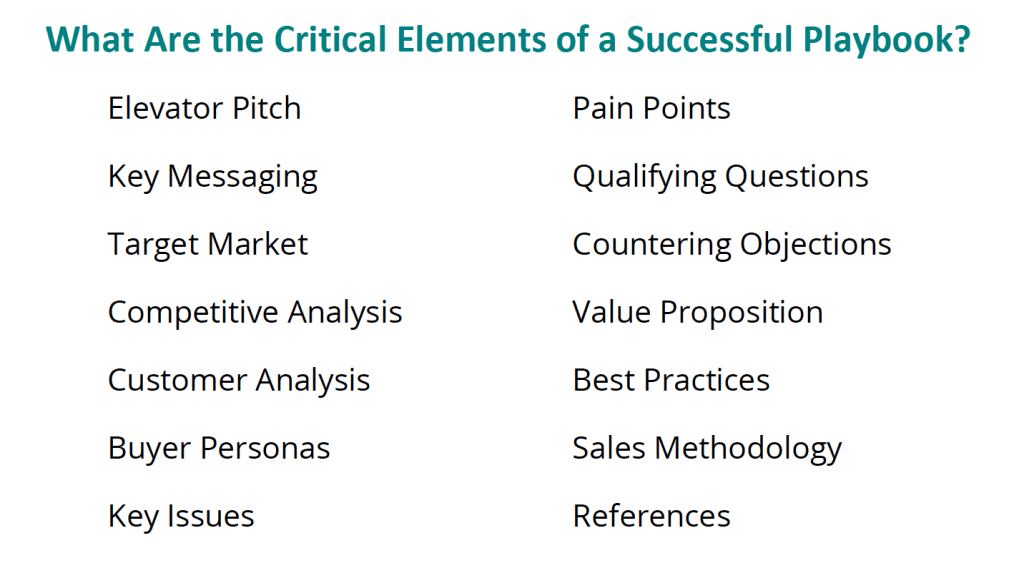 What Are the Critical Elements of a Successful Playbook?

Elevator Pitch

Key Messaging

Target Market

Competitive Analysis

Customer Analysis

Buyer Personas

Key Issues

Pain Points

Qualifying Questions

Countering Objections

Value Proposition

Best Practices

Sales Methodology

References